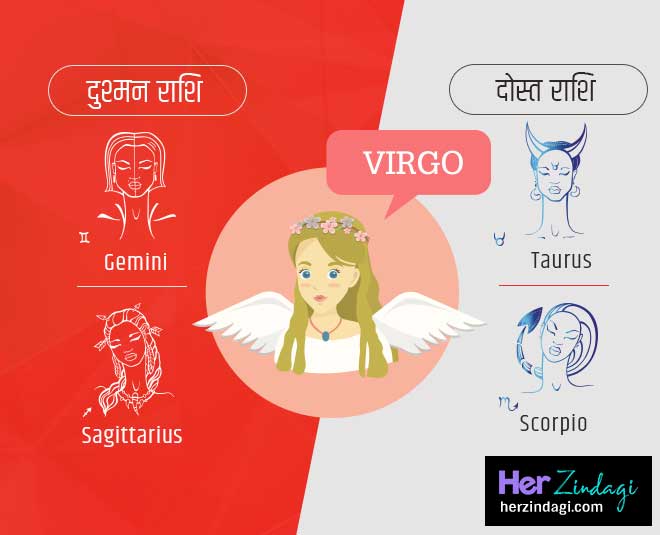 दुश्मन राशि

Gemini

Sagittarius

VIRGO

दोस्त राशि

Taurus

Scorpio

Her Zindagi
herzindagi.com